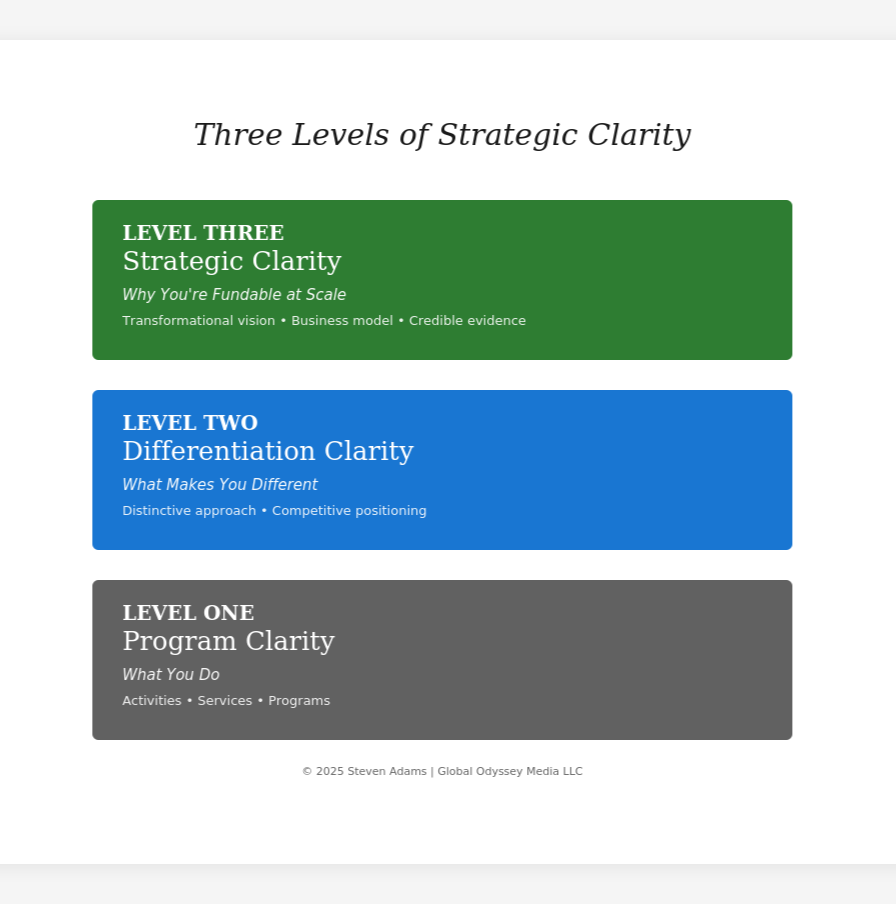 Three Levels of Strategic Clarity

LEVEL THREE
Strategic Clarity
Why You're Fundable at Scale
Transformational vision • Business model • Credible evidence

LEVEL TWO
Differentiation Clarity
What Makes You Different
Distinctive approach • Competitive positioning

LEVEL ONE
Program Clarity
What You Do
Activities • Services • Programs

© 2025 Steven Adams | Global Odyssey Media LLC